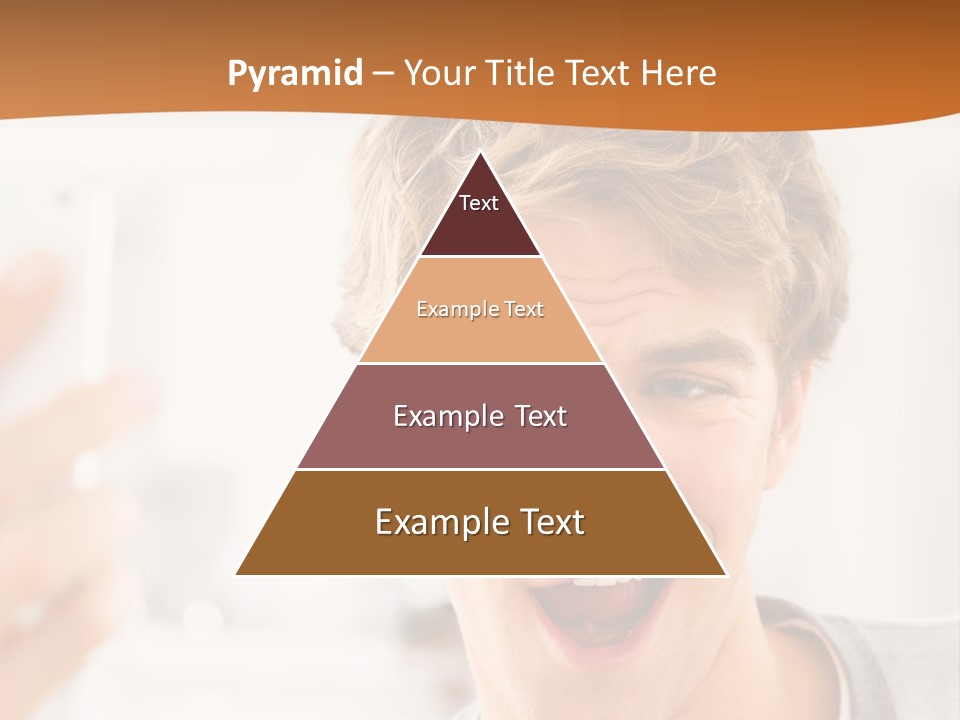 Pyramid – Your Title Text Here

Text

Example Text

Example Text

Example Text